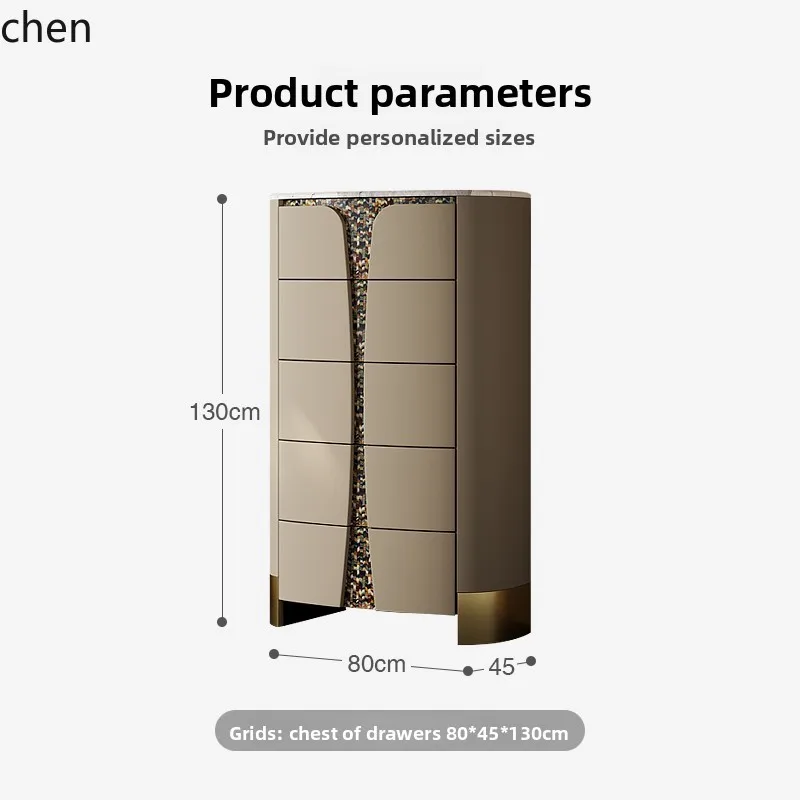 chen

Product parameters

Provide personalized sizes

130cm

80cm

45

Grids: chest of drawers 80*45*130cm